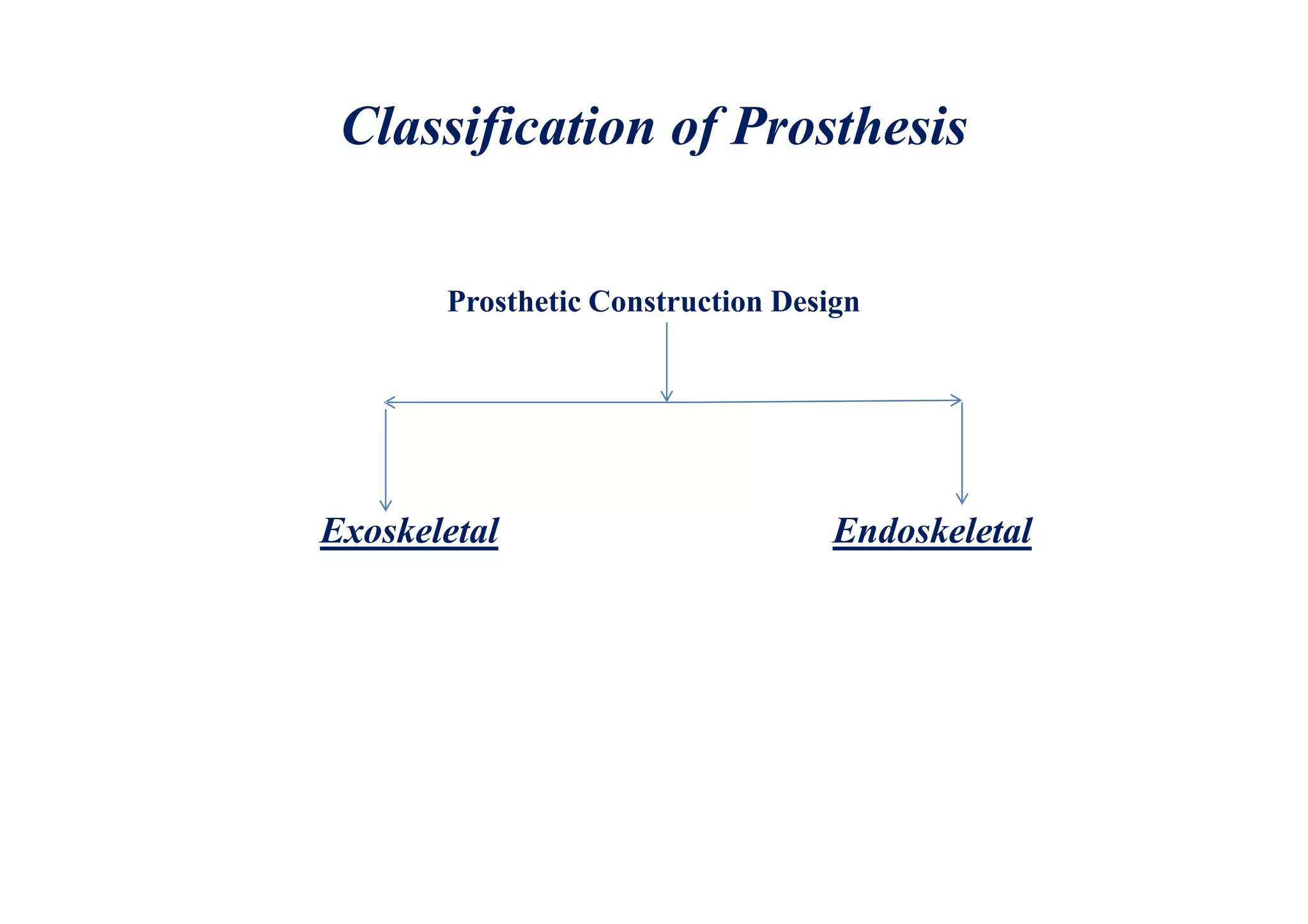 Classification of Prosthesis

Prosthetic Construction Design

Exoskeletal

Endoskeletal